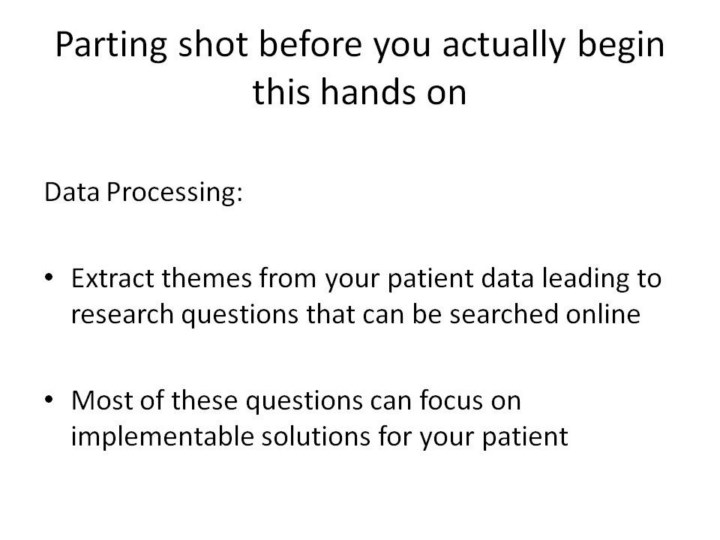 Parting shot before you actually begin this hands on

Data Processing:

• Extract themes from your patient data leading to research questions that can be searched online

• Most of these questions can focus on implementable solutions for your patient